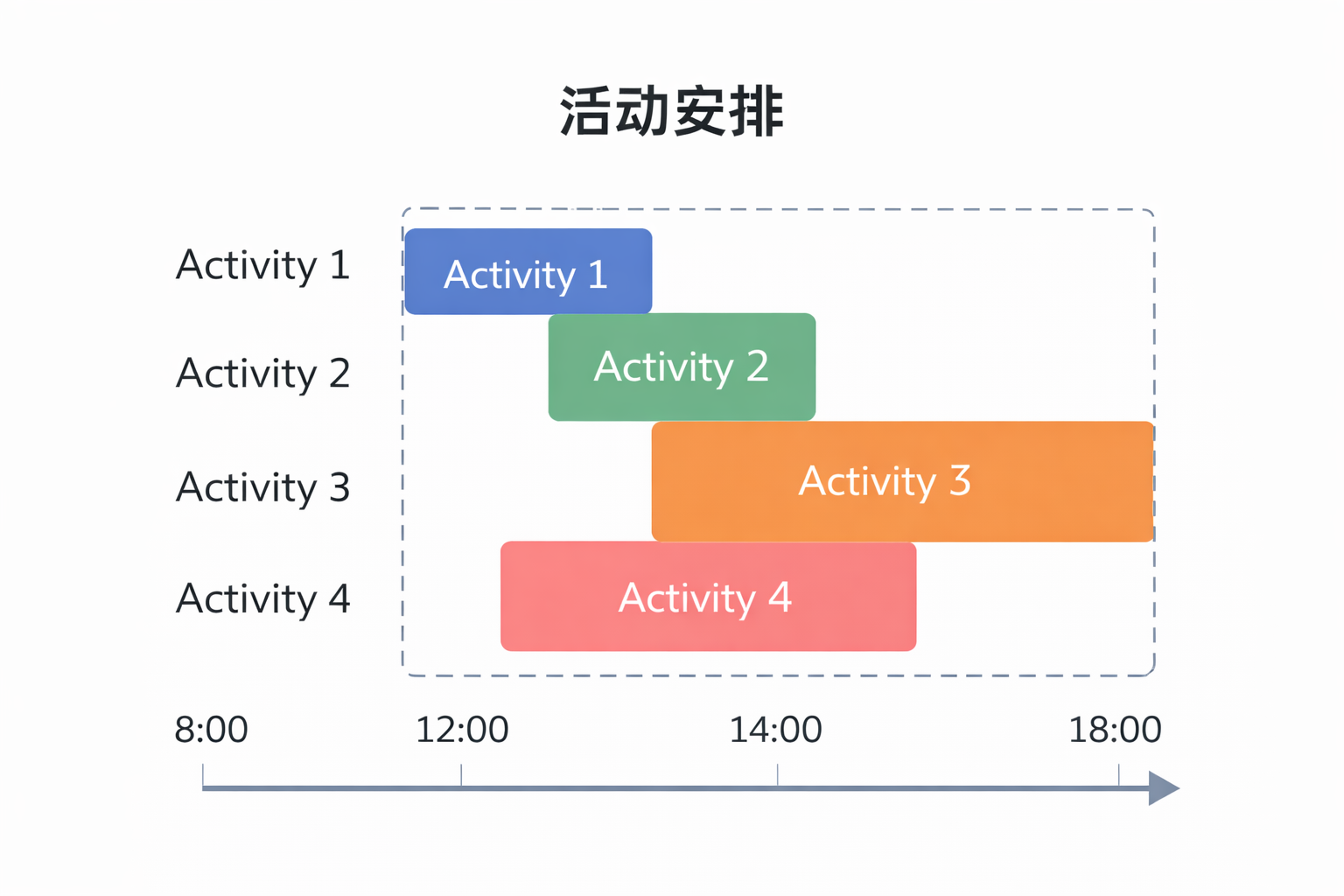 活动安排

Activity 1
Activity 2
Activity 3
Activity 4

Activity 1
Activity 2
Activity 3
Activity 4

8:00
12:00
14:00
18:00